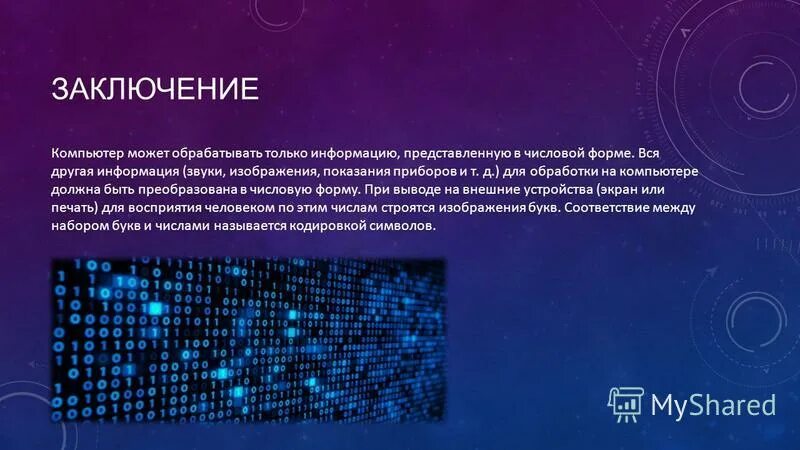 ЗАКЛЮЧЕНИЕ

Компьютер может обрабатывать только информацию, представленную в числовой форме. Вся другая информация (звуки, изображения, показания приборов и т. д.) для обработки на компьютере должна быть преобразована в числовую форму. При выводе на внешние устройства (экран или печать) для восприятия человеком по этим числам строятся изображения букв. Соответствие между набором букв и числами называется кодировкой символов.

MyShared